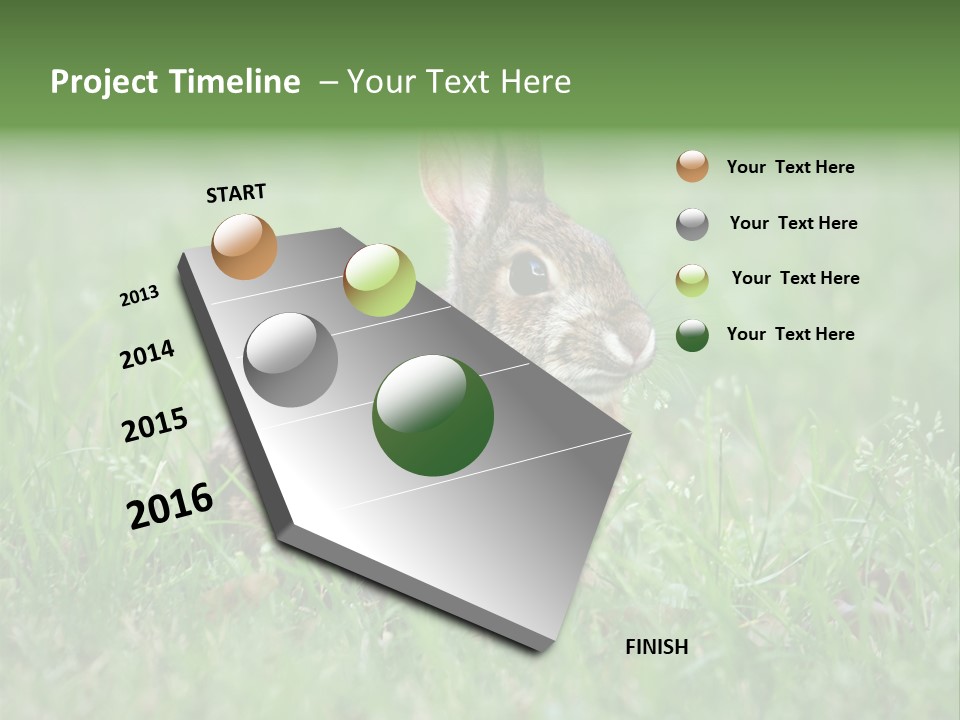 Project Timeline – Your Text Here

START

2013

2014

2015

2016

FINISH

Your Text Here

Your Text Here

Your Text Here

Your Text Here